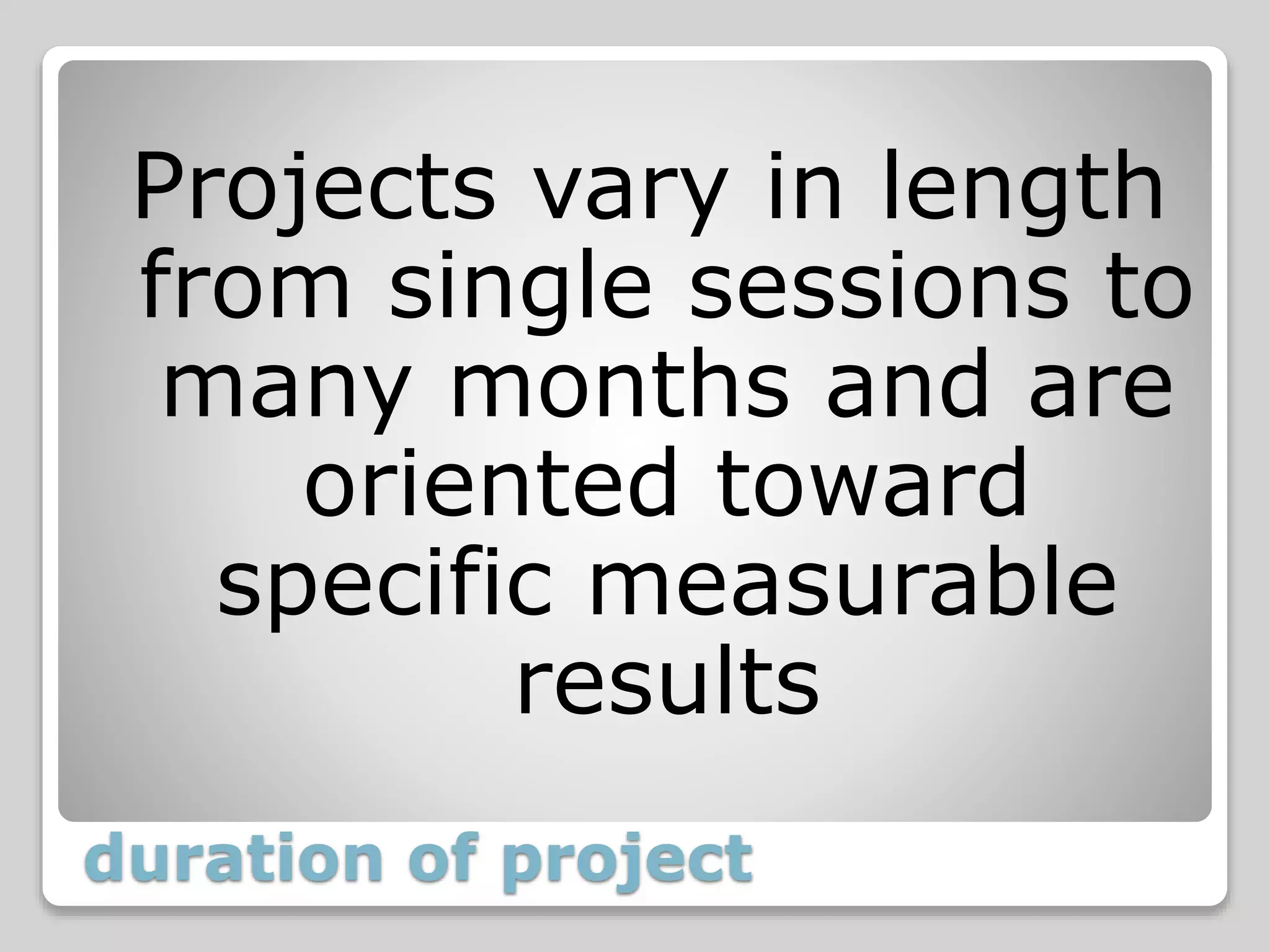 Projects vary in length from single sessions to many months and are oriented toward specific measurable results

duration of project